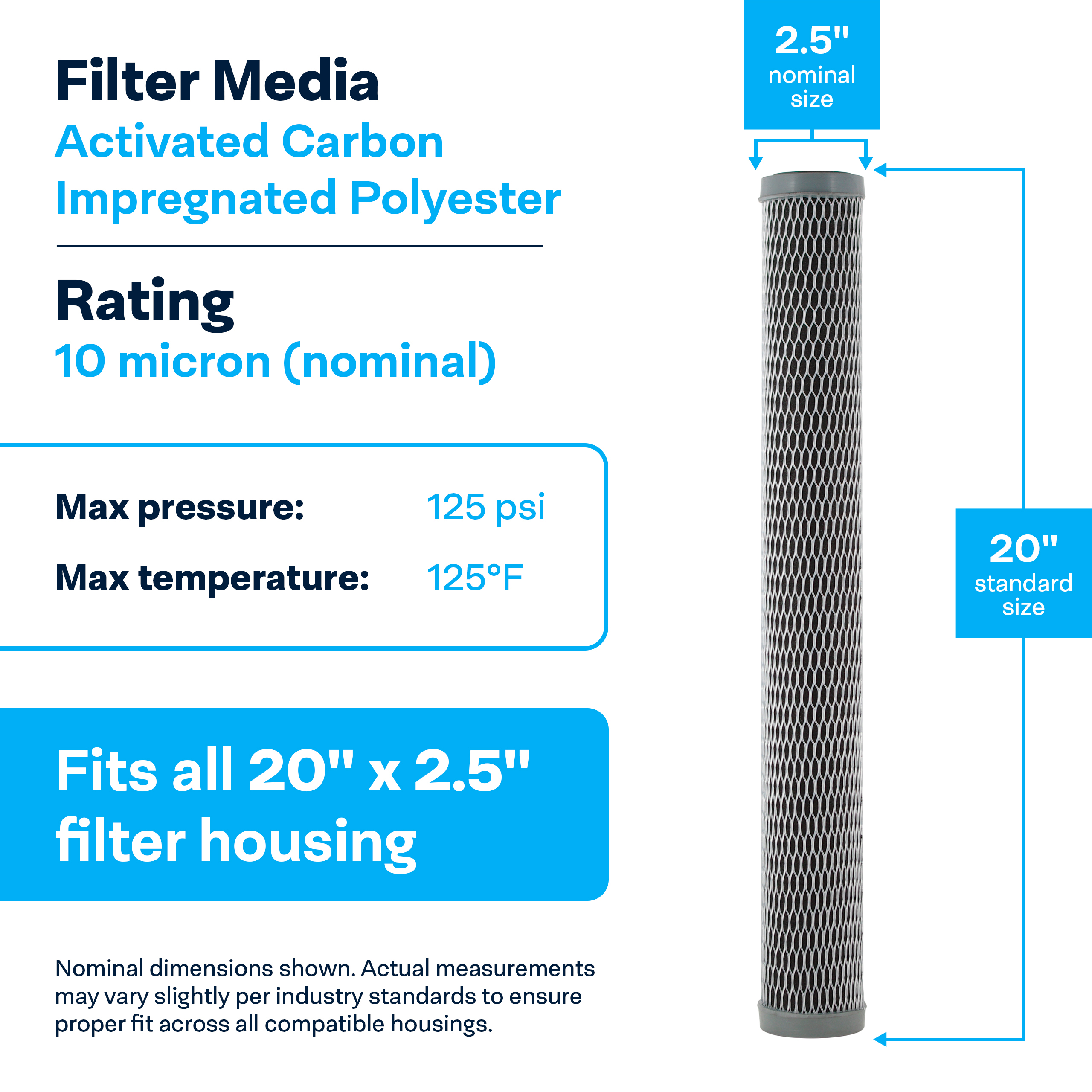 Filter Media
Activated Carbon Impregnated Polyester

Rating
10 micron (nominal)

Max pressure: 125 psi
Max temperature: 125°F

Fits all 20" x 2.5" filter housing

Nominal dimensions shown. Actual measurements may vary slightly per industry standards to ensure proper fit across all compatible housings.

2.5" nominal size

20" standard size